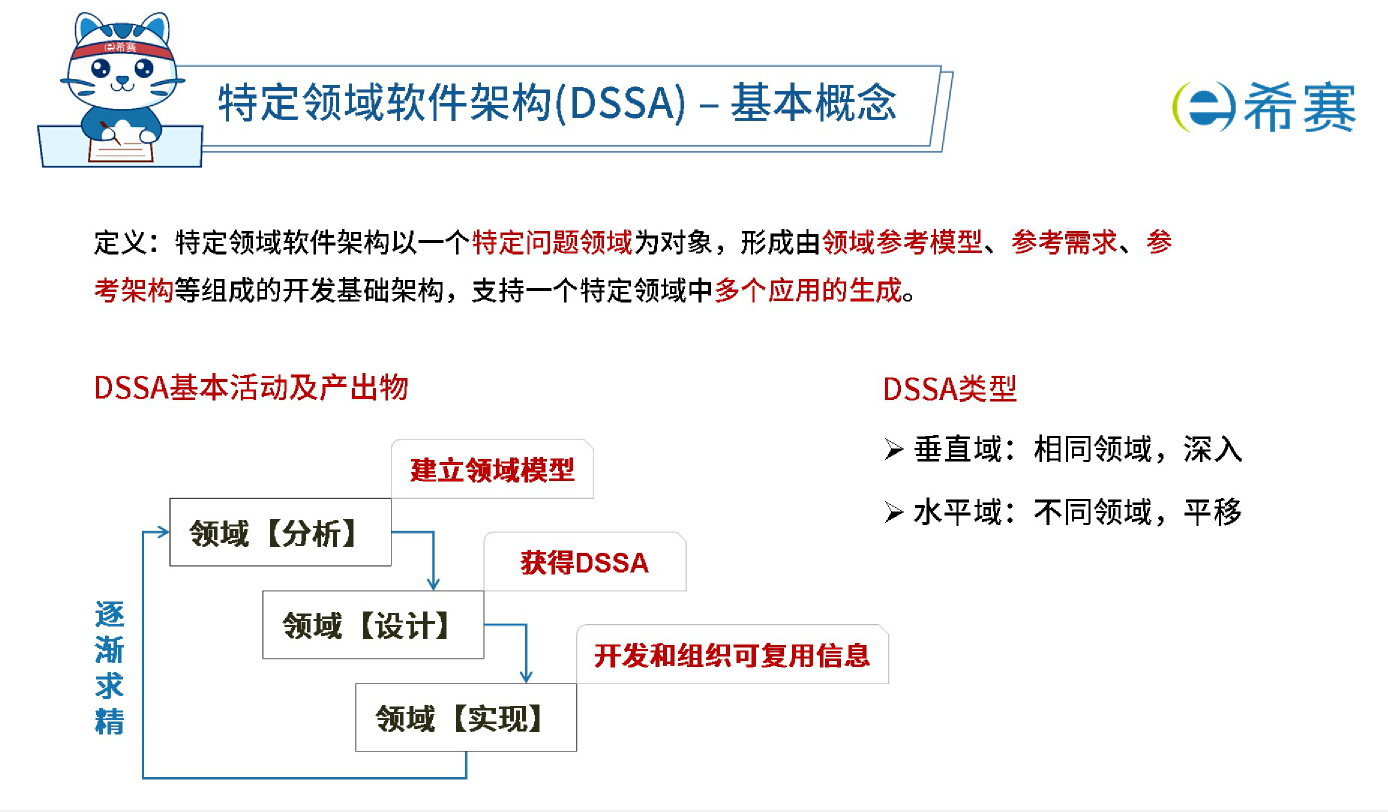 希赛

特定领域软件架构(DSSA) – 基本概念

希赛

定义：特定领域软件架构以一个特定问题领域为对象，形成由领域参考模型、参考需求、参考架构等组成的开发基础架构，支持一个特定领域中多个应用的生成。

DSSA基本活动及产出物

建立领域模型

领域【分析】

获得DSSA

领域【设计】

开发和组织可复用信息

领域【实现】

逐渐求精

DSSA类型

➢ 垂直域：相同领域，深入

➢ 水平域：不同领域，平移